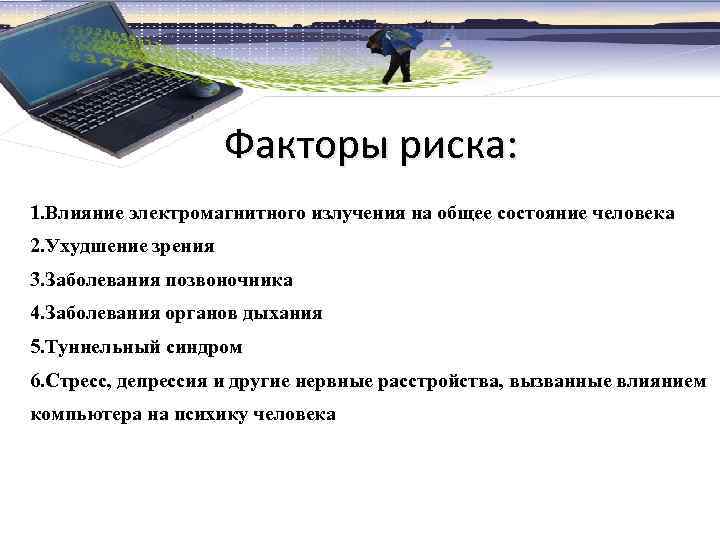 Факторы риска:

1.Влияние электромагнитного излучения на общее состояние человека

2.Ухудшение зрения

3.Заболевания позвоночника

4.Заболевания органов дыхания

5.Туннельный синдром

6.Стресс, депрессия и другие нервные расстройства, вызванные влиянием компьютера на психику человека